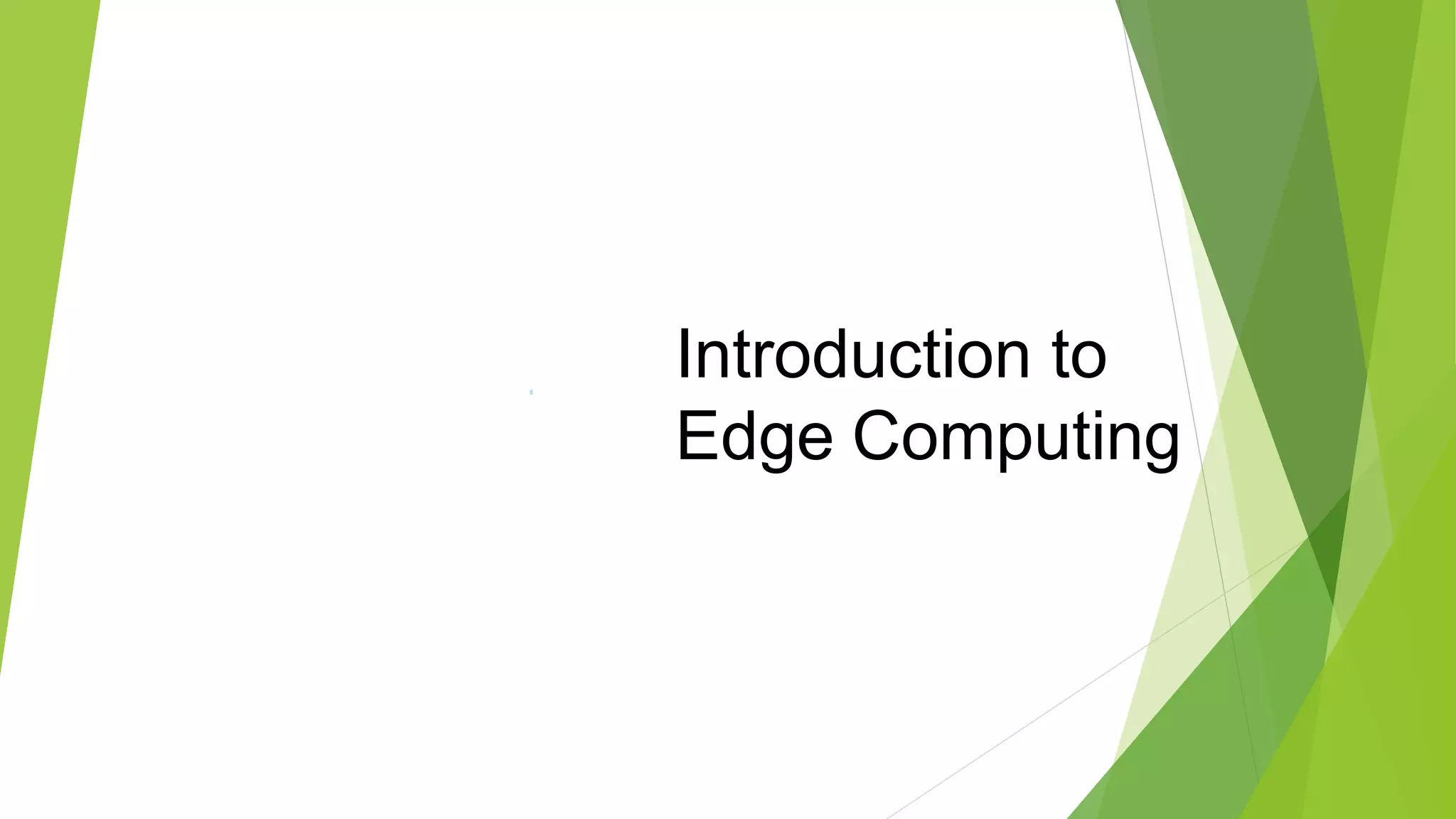 Introduction to Edge Computing